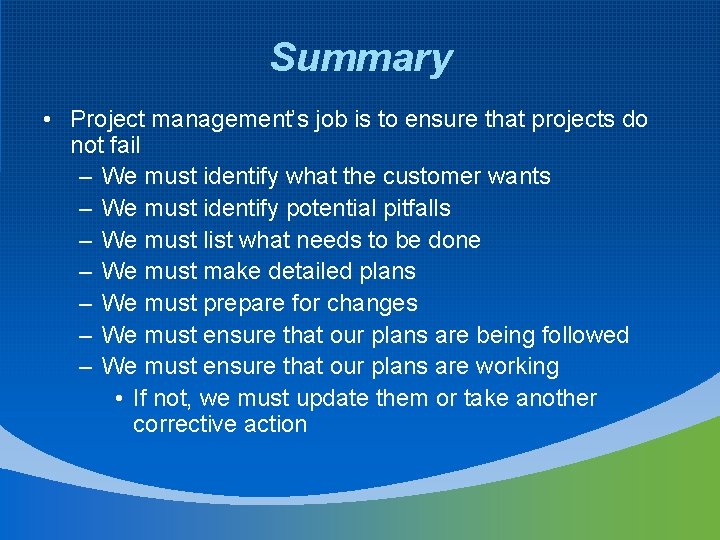 Summary

• Project management's job is to ensure that projects do not fail
– We must identify what the customer wants
– We must identify potential pitfalls
– We must list what needs to be done
– We must make detailed plans
– We must prepare for changes
– We must ensure that our plans are being followed
– We must ensure that our plans are working
• If not, we must update them or take another corrective action